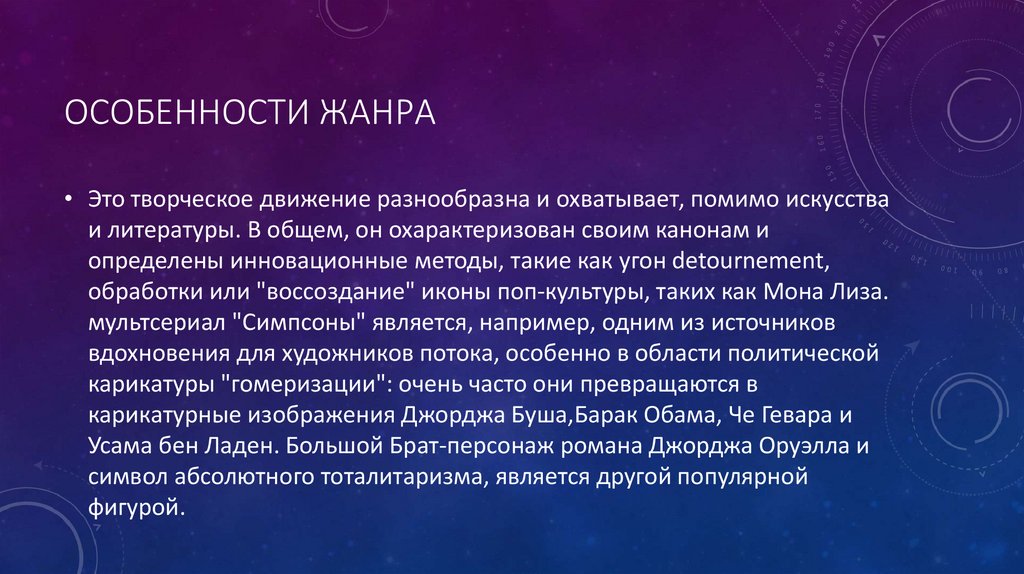 ОСОБЕННОСТИ ЖАНРА

• Это творческое движение разнообразна и охватывает, помимо искусства и литературы. В общем, он охарактеризован своим канонам и определены инновационные методы, такие как угон detournement, обработки или "воссоздание" иконы поп-культуры, таких как Мона Лиза. мультсериал "Симпсоны" является, например, одним из источников вдохновения для художников потока, особенно в области политической карикатуры "гомеризации": очень часто они превращаются в карикатурные изображения Джорджа Буша,Барак Обама, Че Гевара и Усама бен Ладен. Большой Брат-персонаж романа Джорджа Оруэлла и символ абсолютного тоталитаризма, является другой популярной фигурой.